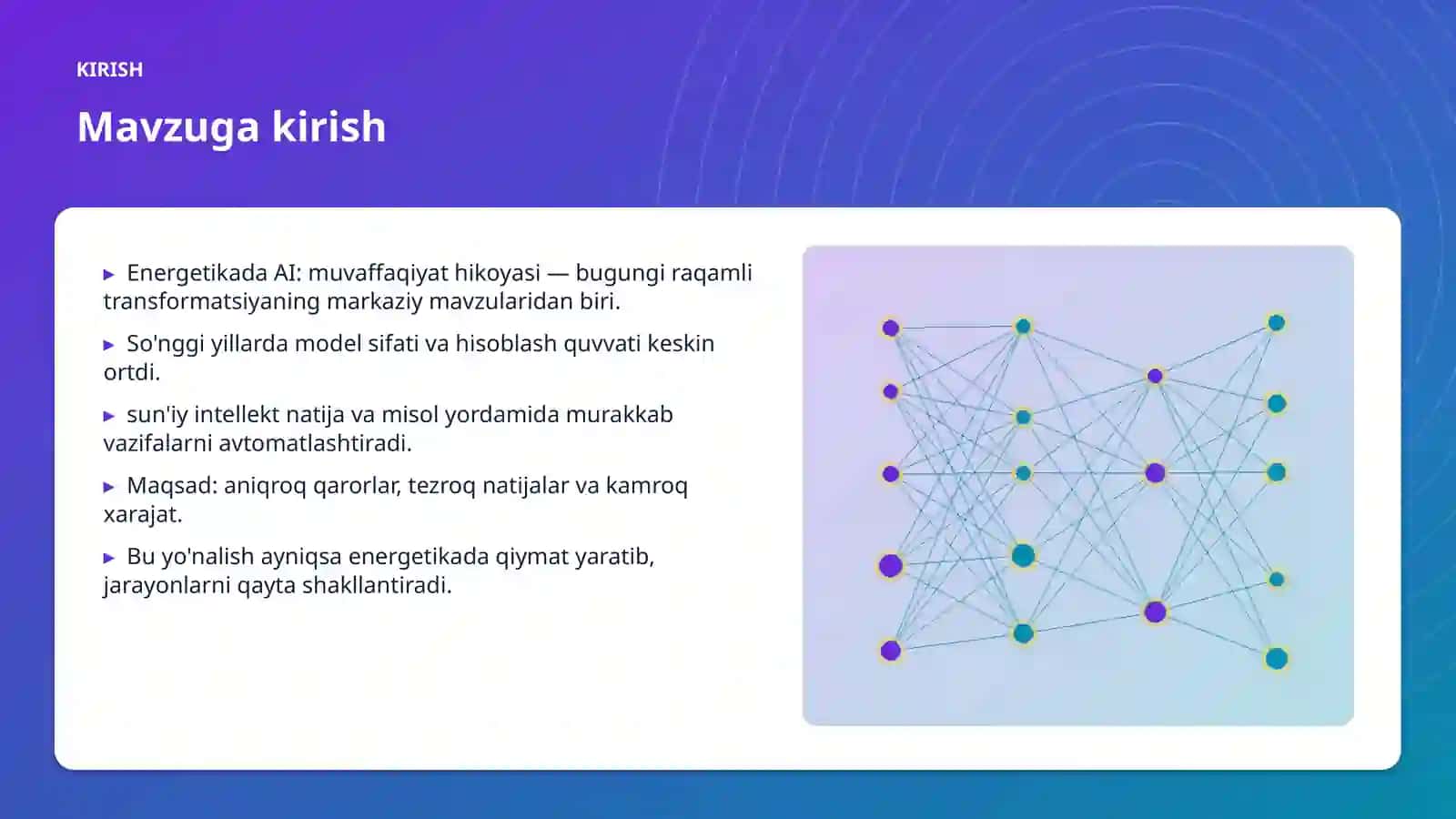 KIRISH

Mavzuga kirish

▸ Energetikada AI: muvaffaqiyat hikoyasi — bugungi raqamli transformatsiyaning markaziy mavzularidan biri.

▸ So'nggi yillarda model sifati va hisoblash quvvati keskin ortdi.

▸ sun'iy intellekt natija va misol yordamida murakkab vazifalarni avtomatlashtiradi.

▸ Maqsad: aniqroq qarorlar, tezroq natijalar va kamroq xarajat.

▸ Bu yo'nalish ayniqsa energetikada qiymat yaratib, jarayonlarni qayta shakllantiradi.